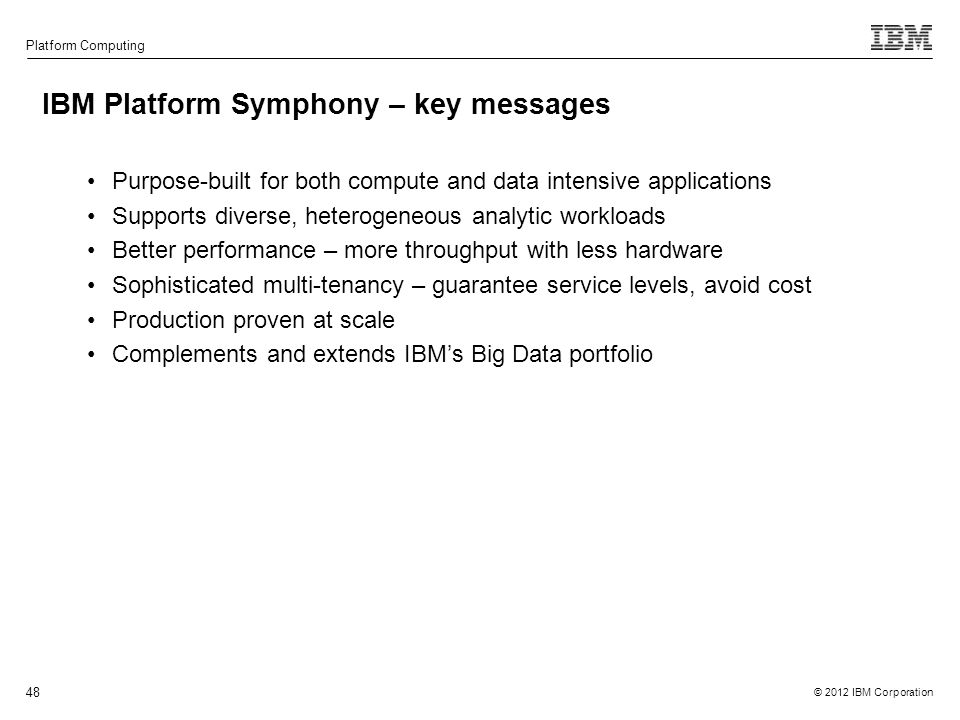 Platform Computing

IBM

IBM Platform Symphony – key messages

• Purpose-built for both compute and data intensive applications
• Supports diverse, heterogeneous analytic workloads
• Better performance – more throughput with less hardware
• Sophisticated multi-tenancy – guarantee service levels, avoid cost
• Production proven at scale
• Complements and extends IBM's Big Data portfolio

48

© 2012 IBM Corporation